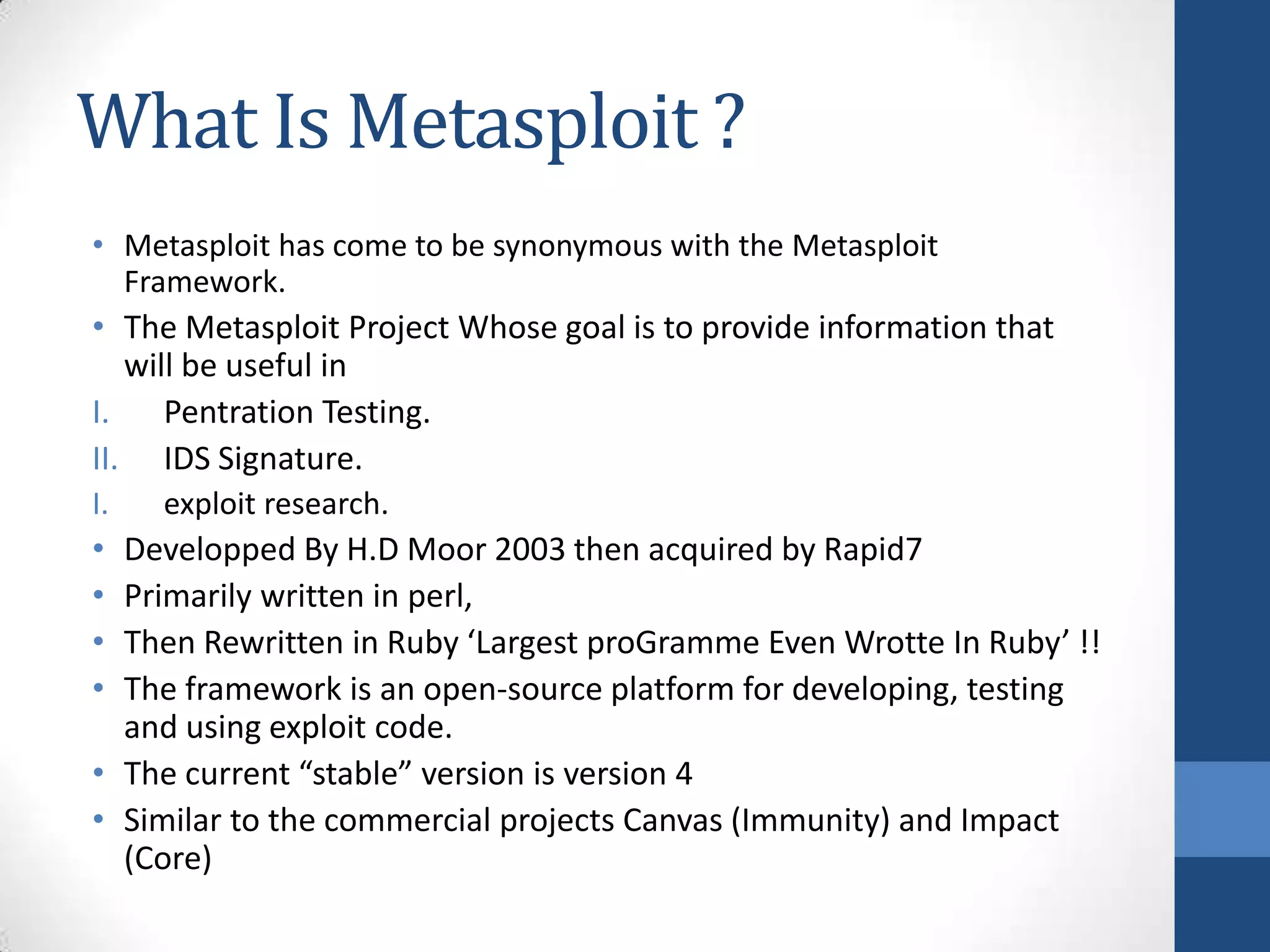 What Is Metasploit ?

• Metasploit has come to be synonymous with the Metasploit Framework.
• The Metasploit Project Whose goal is to provide information that will be useful in
I. Pentration Testing.
II. IDS Signature.
I. exploit research.
• Developped By H.D Moor 2003 then acquired by Rapid7
• Primarily written in perl,
• Then Rewritten in Ruby ‘Largest proGramme Even Wrotte In Ruby’ !!
• The framework is an open-source platform for developing, testing and using exploit code.
• The current “stable” version is version 4
• Similar to the commercial projects Canvas (Immunity) and Impact (Core)